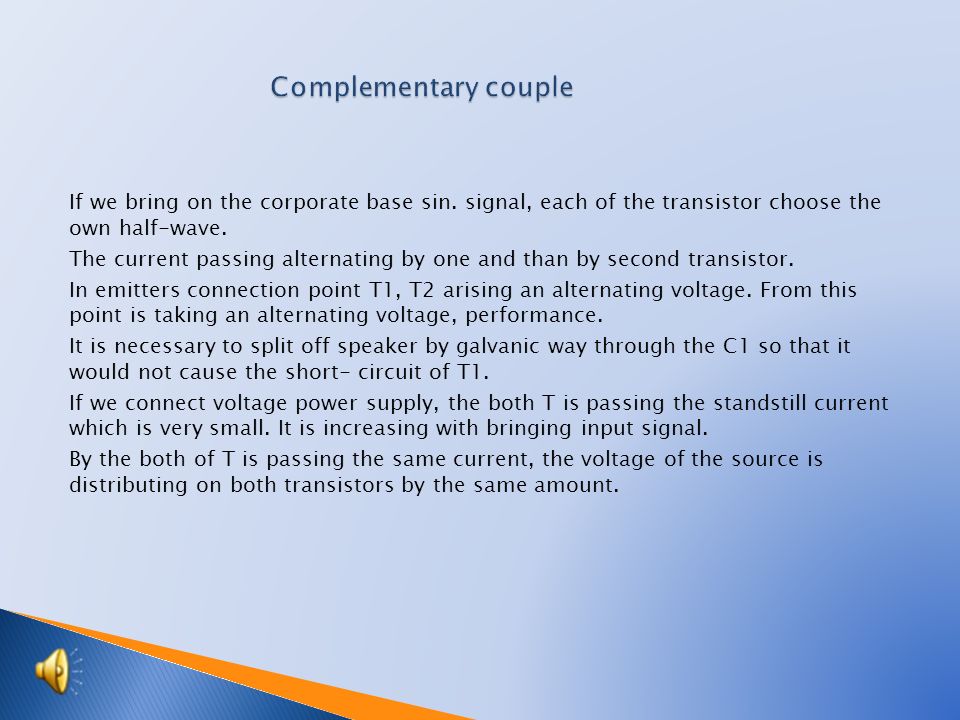 Complementary couple

If we bring on the corporate base sin. signal, each of the transistor choose the own half-wave.

The current passing alternating by one and than by second transistor.

In emitters connection point T1, T2 arising an alternating voltage. From this point is taking an alternating voltage, performance.

It is necessary to split off speaker by galvanic way through the C1 so that it would not cause the short- circuit of T1.

If we connect voltage power supply, the both T is passing the standstill current which is very small. It is increasing with bringing input signal.

By the both of T is passing the same current, the voltage of the source is distributing on both transistors by the same amount.